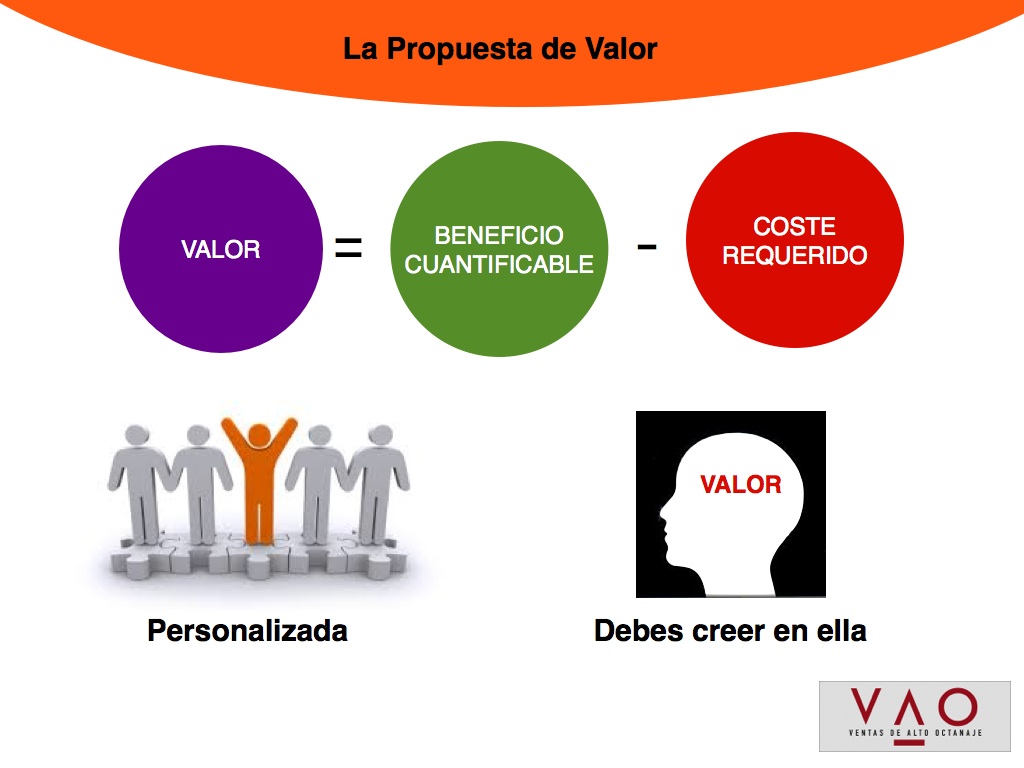 La Propuesta de Valor

VALOR = BENEFICIO CUANTIFICABLE - COSTE REQUERIDO

VALOR

Personalizada

Debes creer en ella

VAO
VENTAS DE ALTO OCTANAJE